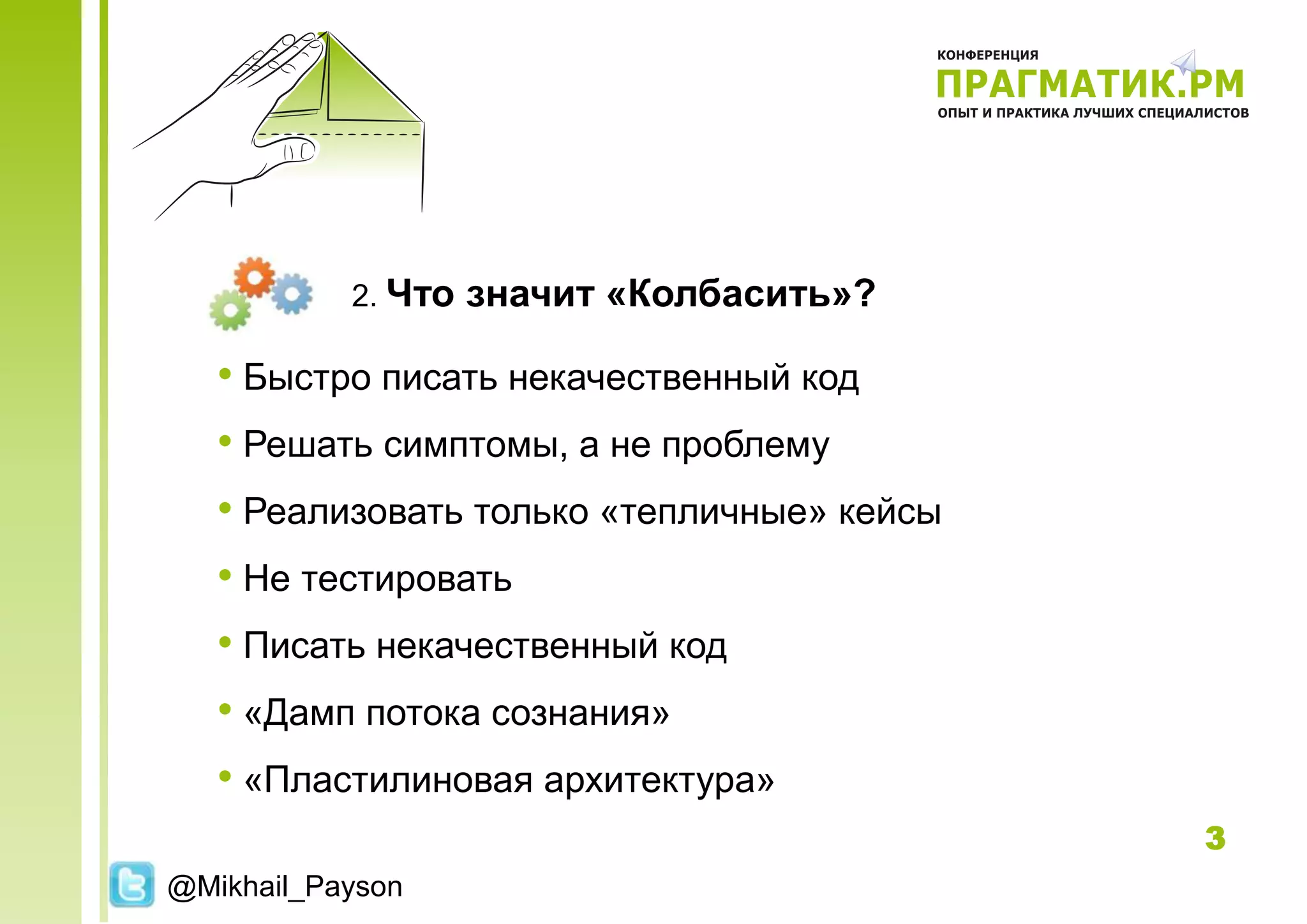 КОНФЕРЕНЦИЯ
ПРАГМАТИК.РМ
ОПЫТ И ПРАКТИКА ЛУЧШИХ СПЕЦИАЛИСТОВ

2. Что значит «Колбасить»?

• Быстро писать некачественный код
• Решать симптомы, а не проблему
• Реализовать только «тепличные» кейсы
• Не тестировать
• Писать некачественный код
• «Дамп потока сознания»
• «Пластилиновая архитектура»

3

@Mikhail_Payson